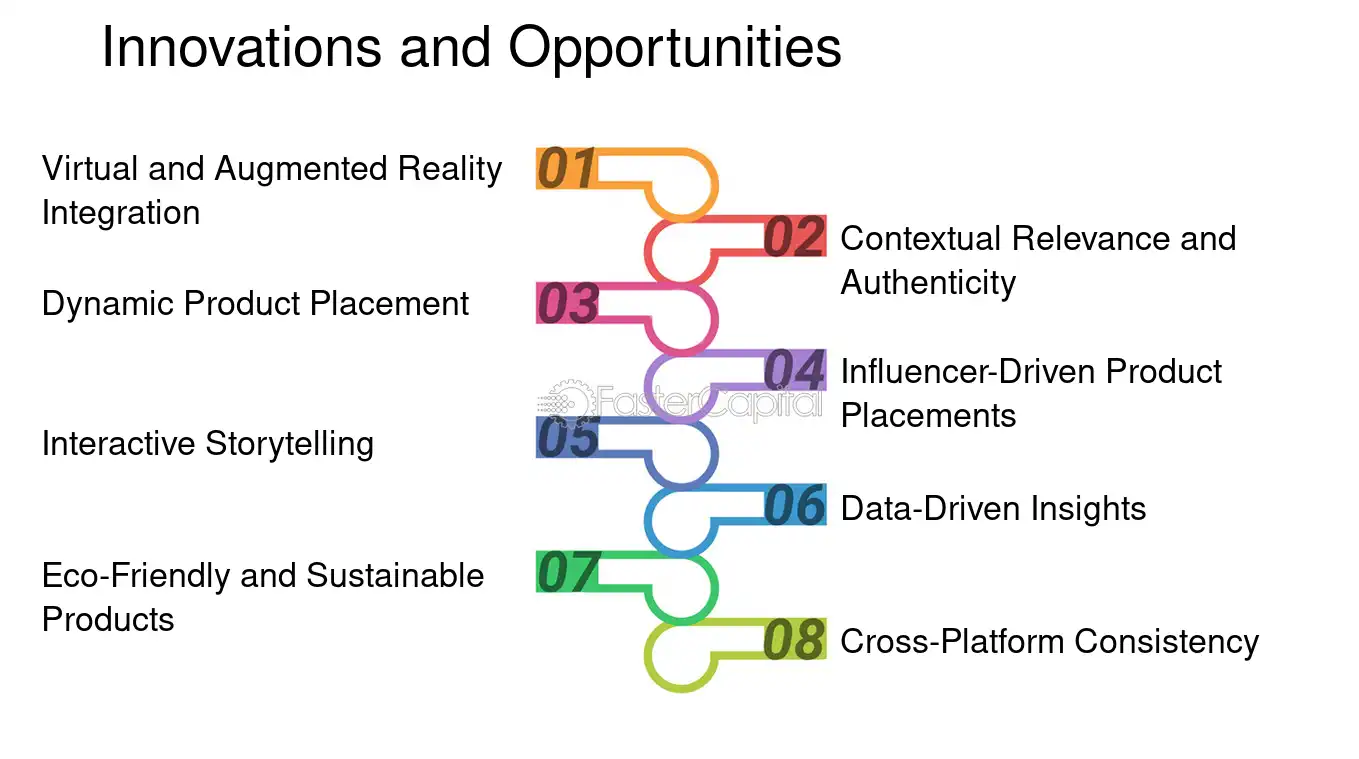 Innovations and Opportunities

01
Virtual and Augmented Reality Integration

02
Contextual Relevance and Authenticity

03
Dynamic Product Placement

04
Influencer-Driven Product Placements

05
Interactive Storytelling

06
Data-Driven Insights

07
Eco-Friendly and Sustainable Products

08
Cross-Platform Consistency

FasterCapital